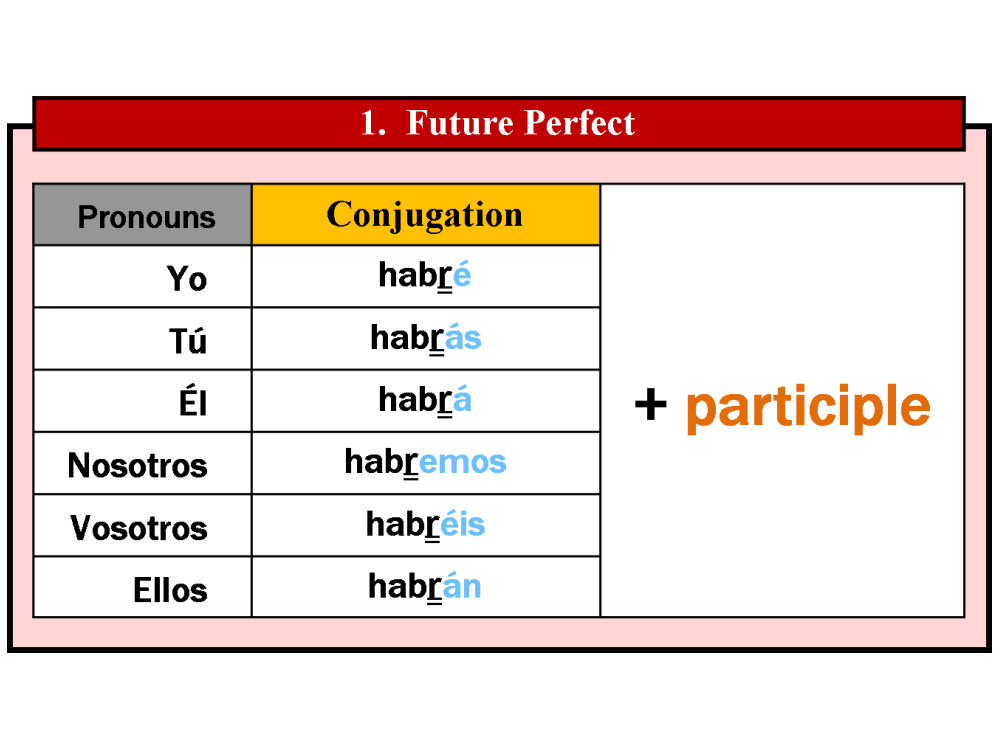 1. Future Perfect

| Pronouns | Conjugation | |
|---|---|---|
| Yo | habré | + participle |
| Tú | habrás | |
| Él | habrá | |
| Nosotros | habremos | |
| Vosotros | habréis | |
| Ellos | habrán | |